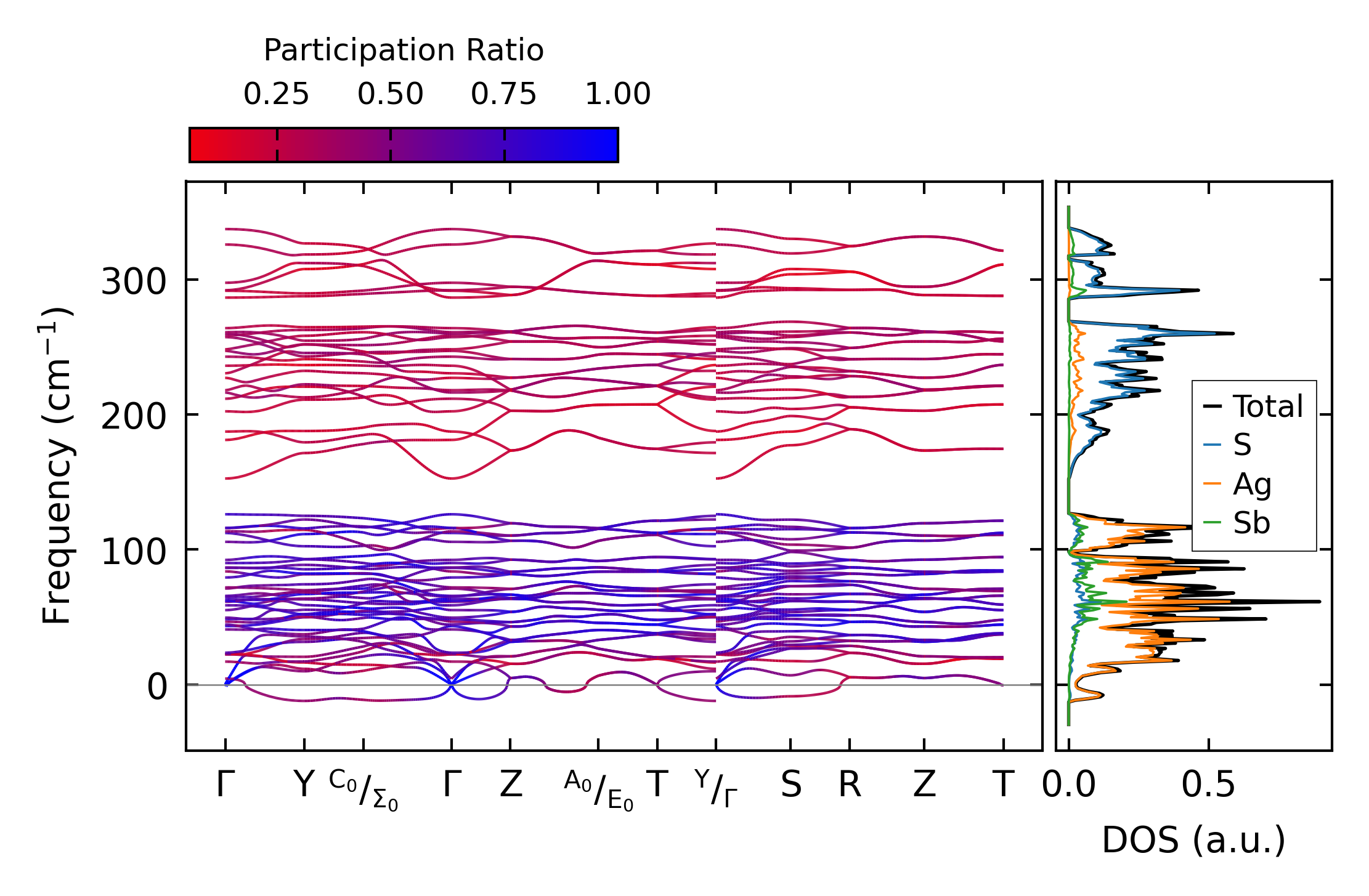 Participation Ratio

0.25 0.50 0.75 1.00

Frequency (cm$^{-1}$)

300

200

100

0

Γ Y $^{C_0}/_{\Sigma_0}$ Γ Z $^{A_0}/_{E_0}$ T $^{Y}/_{\Gamma}$ S R Z T

Total
S
Ag
Sb

0.0 0.5

DOS (a.u.)